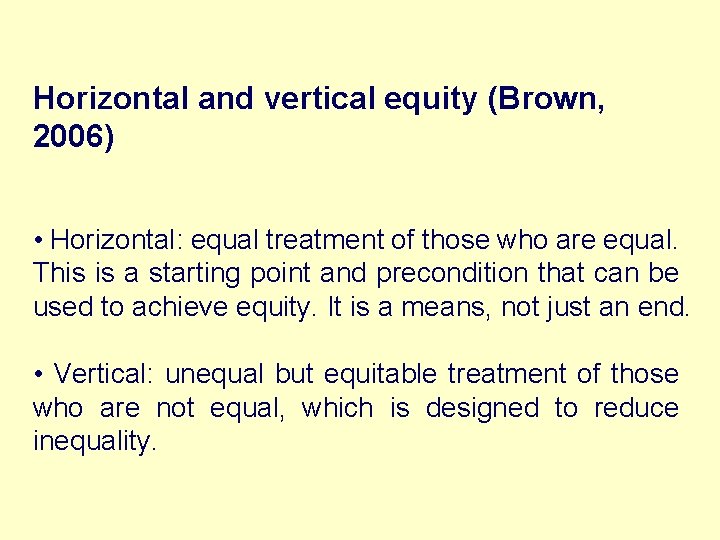 Horizontal and vertical equity (Brown, 2006)

• Horizontal: equal treatment of those who are equal. This is a starting point and precondition that can be used to achieve equity. It is a means, not just an end.

• Vertical: unequal but equitable treatment of those who are not equal, which is designed to reduce inequality.